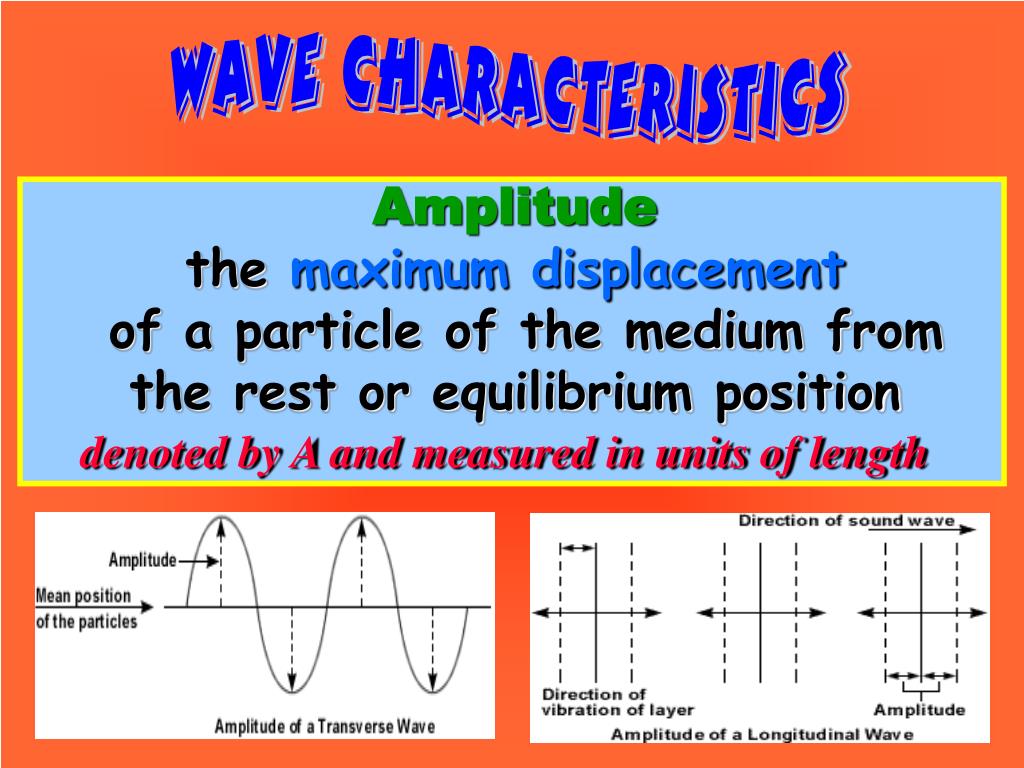 WAVE CHARACTERISTICS

Amplitude
the maximum displacement of a particle of the medium from the rest or equilibrium position
denoted by A and measured in units of length

Amplitude
Mean position of the particles
Amplitude of a Transverse Wave

Direction of sound wave
Direction of vibration of layer
Amplitude
Amplitude of a Longitudinal Wave